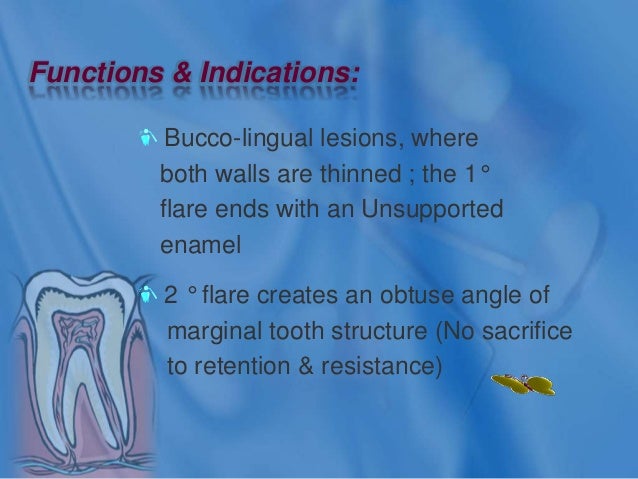 Functions & Indications:

Bucco-lingual lesions, where both walls are thinned ; the 1° flare ends with an Unsupported enamel

2 ° flare creates an obtuse angle of marginal tooth structure (No sacrifice to retention & resistance)